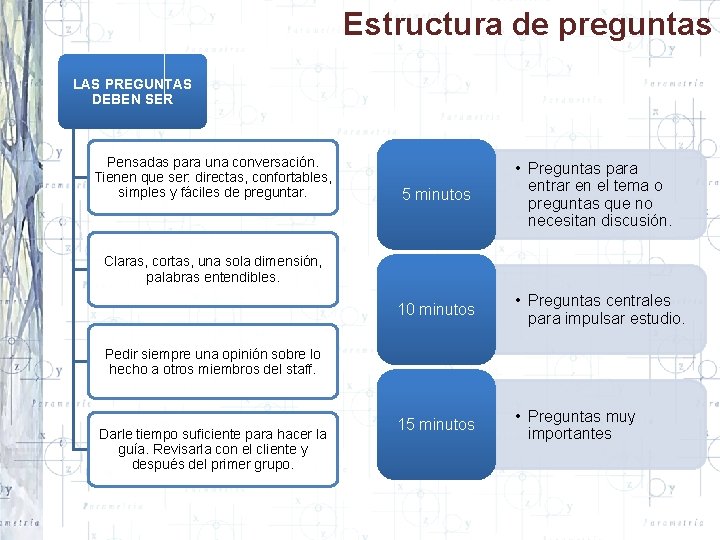 Estructura de preguntas

LAS PREGUNTAS DEBEN SER

Pensadas para una conversación. Tienen que ser: directas, confortables, simples y fáciles de preguntar.

Claras, cortas, una sola dimensión, palabras entendibles.

Pedir siempre una opinión sobre lo hecho a otros miembros del staff.

Darle tiempo suficiente para hacer la guía. Revisarla con el cliente y después del primer grupo.

5 minutos

• Preguntas para entrar en el tema o preguntas que no necesitan discusión.

10 minutos

• Preguntas centrales para impulsar estudio.

15 minutos

• Preguntas muy importantes